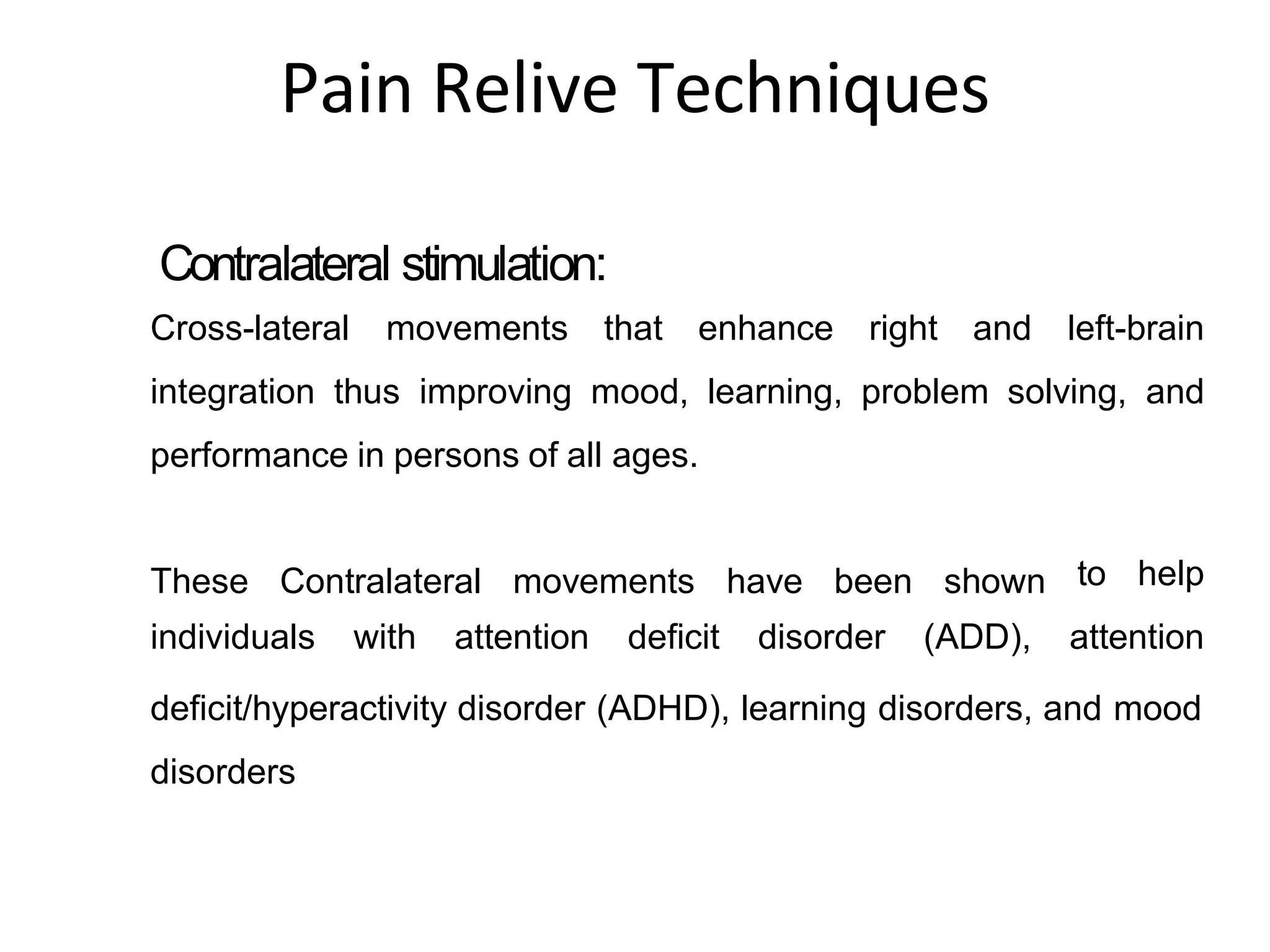 Pain Relive Techniques

Contralateral stimulation:

Cross-lateral movements that enhance right and left-brain integration thus improving mood, learning, problem solving, and performance in persons of all ages.

These Contralateral movements have been shown to help individuals with attention deficit disorder (ADD), attention deficit/hyperactivity disorder (ADHD), learning disorders, and mood disorders